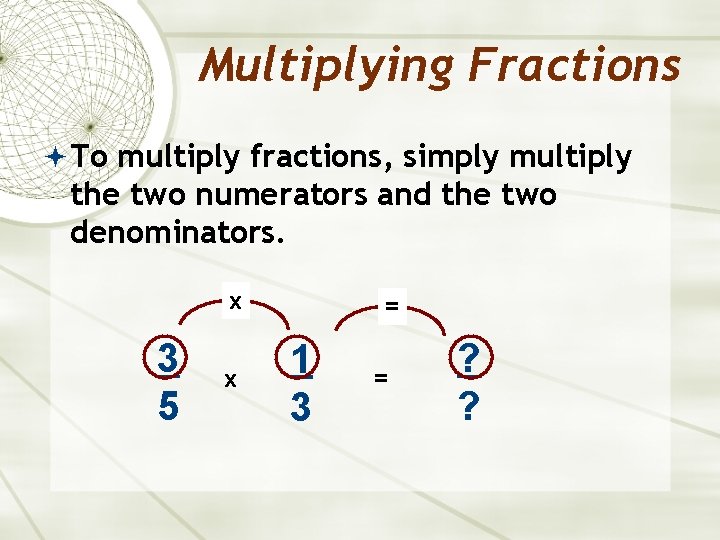 Multiplying Fractions

To multiply fractions, simply multiply the two numerators and the two denominators.

x    =

$\frac{3}{5}$ x $\frac{1}{3}$ = $\frac{?}{?}$